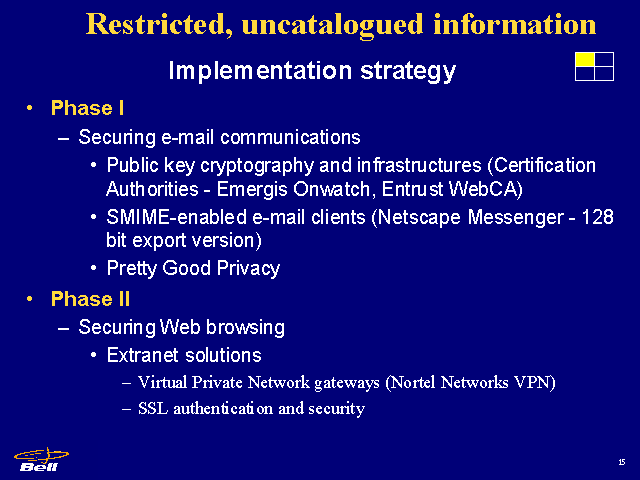 Restricted, uncatalogued information

Implementation strategy

• Phase I
– Securing e-mail communications
• Public key cryptography and infrastructures (Certification Authorities - Emergis Onwatch, Entrust WebCA)
• SMIME-enabled e-mail clients (Netscape Messenger - 128 bit export version)
• Pretty Good Privacy
• Phase II
– Securing Web browsing
• Extranet solutions
– Virtual Private Network gateways (Nortel Networks VPN)
– SSL authentication and security

Bell

15